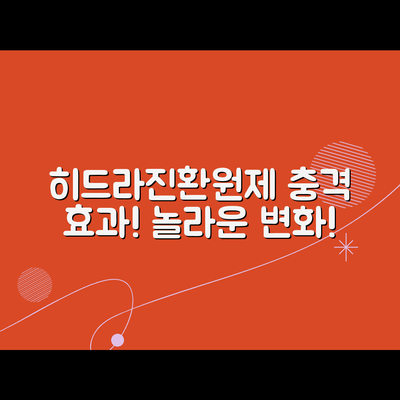 히드라진환원제 충격 효과! 놀라운 변화!